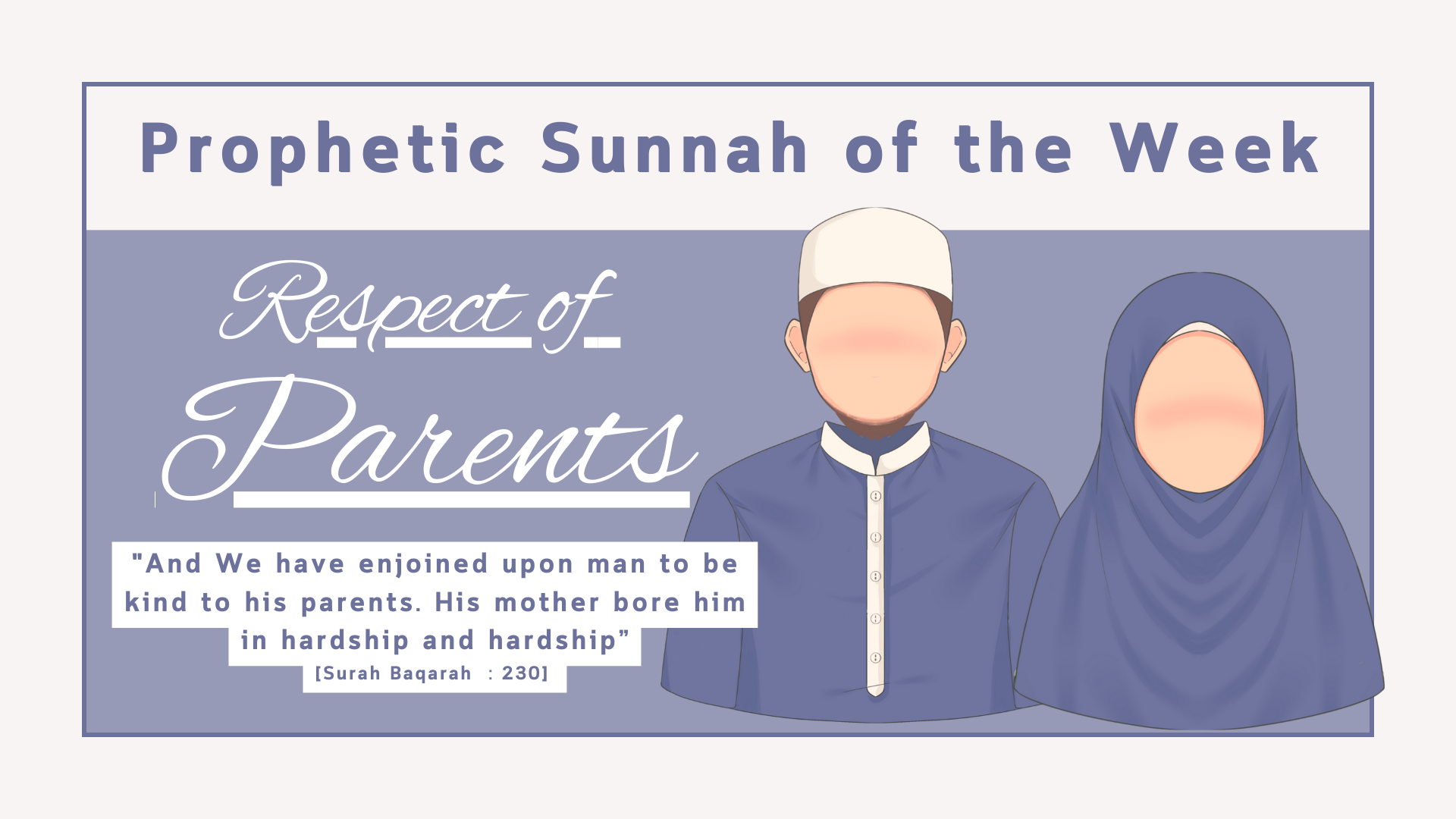 Prophetic Sunnah of the Week

Respect of Parents

"And We have enjoined upon man to be kind to his parents. His mother bore him in hardship and hardship”
[Surah Baqarah : 230]